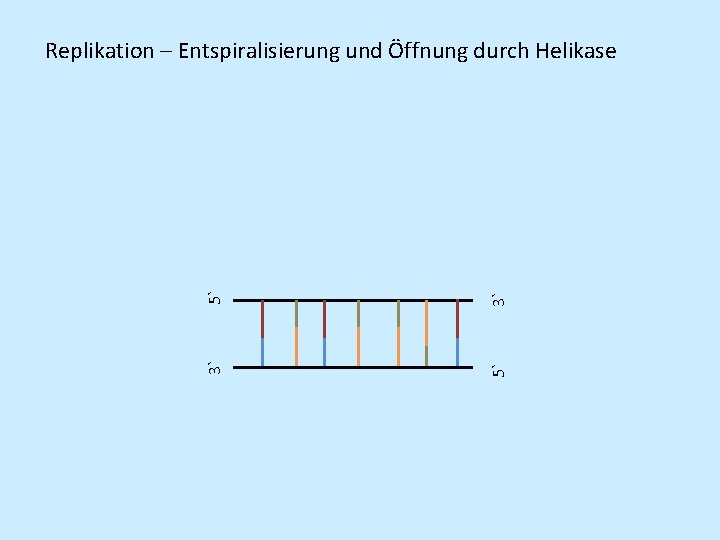 Replikation – Entspiralisierung und Öffnung durch Helikase

5´
3´
3´
5´